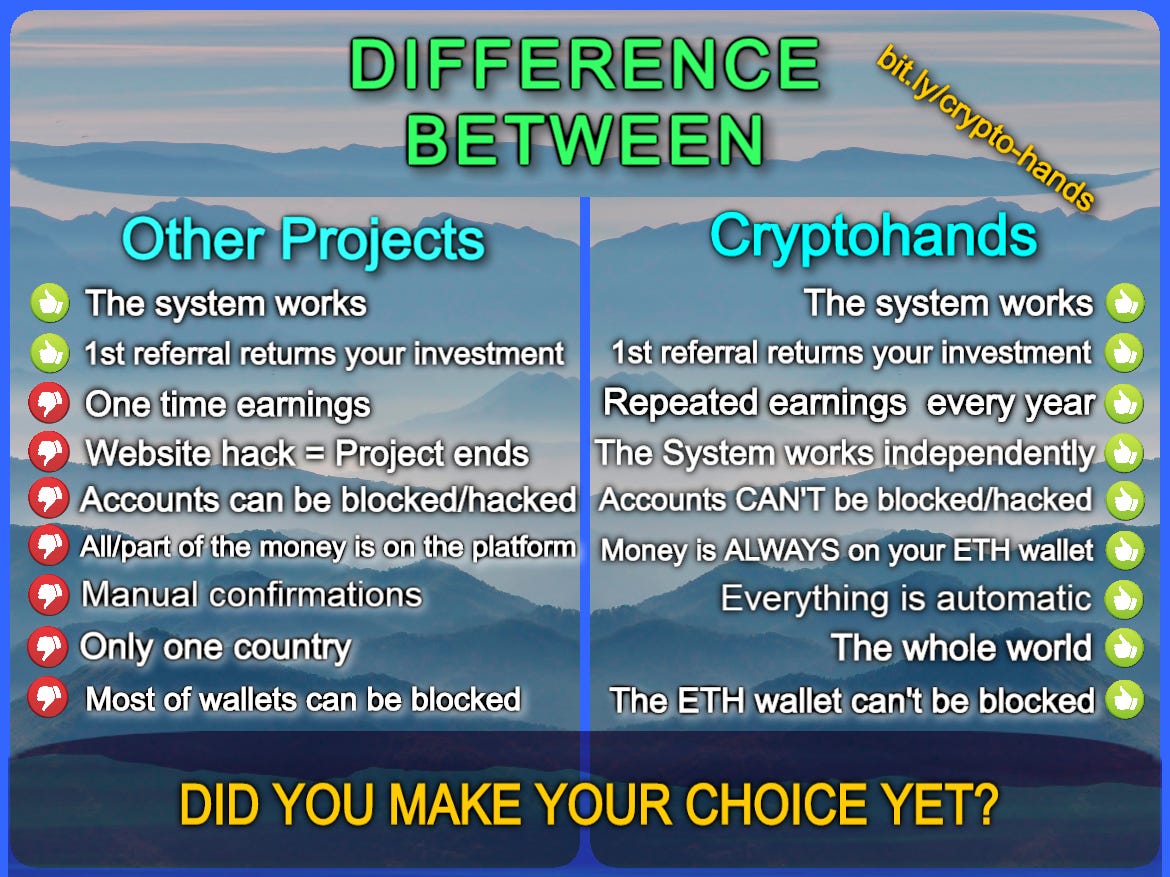 DIFFERENCE BETWEEN

bit.ly/crypto-hands

Other Projects

The system works
1st referral returns your investment
One time earnings
Website hack = Project ends
Accounts can be blocked/hacked
All/part of the money is on the platform
Manual confirmations
Only one country
Most of wallets can be blocked

Cryptohands

The system works
1st referral returns your investment
Repeated earnings every year
The System works independently
Accounts CAN'T be blocked/hacked
Money is ALWAYS on your ETH wallet
Everything is automatic
The whole world
The ETH wallet can't be blocked

DID YOU MAKE YOUR CHOICE YET?